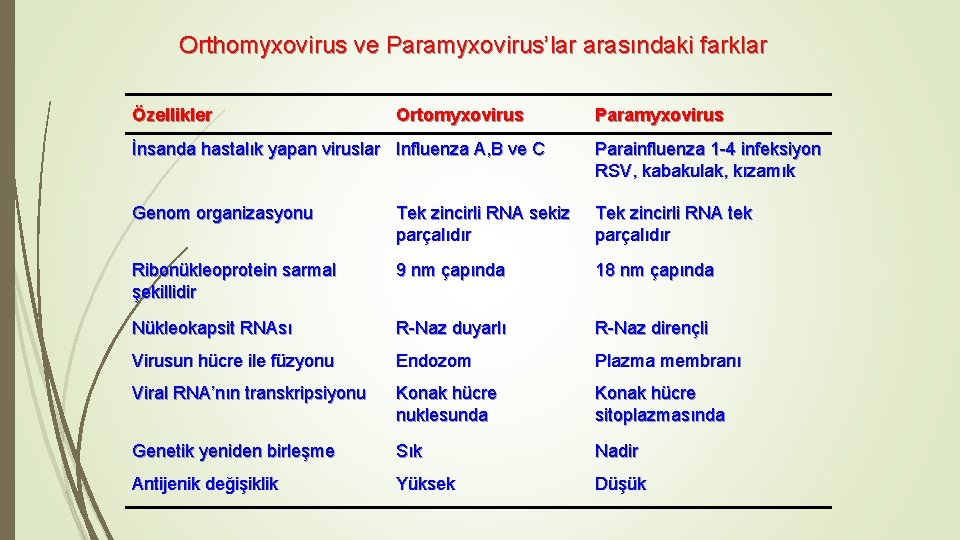 Orthomyxovirus ve Paramyxovirus'lar arasındaki farklar

| Özellikler | Ortomyxovirus | Paramyxovirus |
|---|---|---|
| İnsanda hastalık yapan viruslar | Influenza A,B ve C | Parainfluenza 1-4 infeksiyon RSV, kabakulak, kızamık |
| Genom organizasyonu | Tek zincirli RNA sekiz parçalıdır | Tek zincirli RNA tek parçalıdır |
| Ribonükleoprotein sarmal şekillidir | 9 nm çapında | 18 nm çapında |
| Nükleokapsit RNAsı | R-Naz duyarlı | R-Naz dirençli |
| Virusun hücre ile füzyonu | Endozom | Plazma membranı |
| Viral RNA'nın transkripsiyonu | Konak hücre nuklesunda | Konak hücre sitoplazmasında |
| Genetik yeniden birleşme | Sık | Nadir |
| Antijenik değişiklik | Yüksek | Düşük |